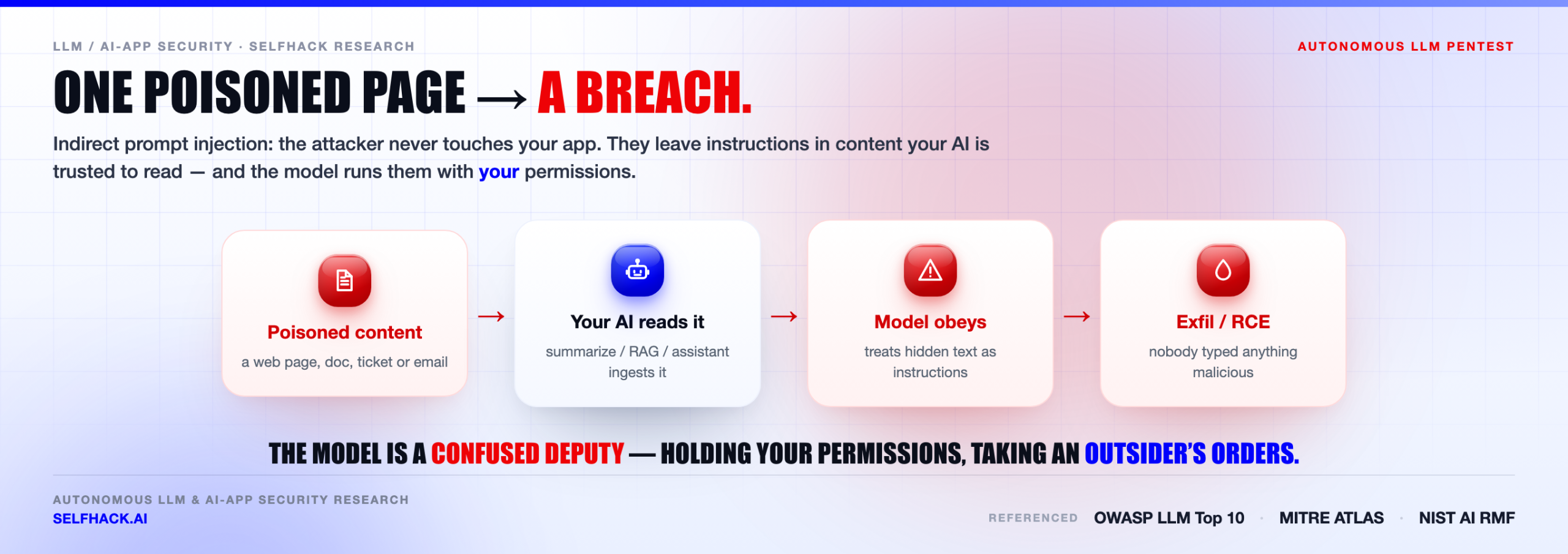 LLM / AI-APP SECURITY · SELFHACK RESEARCH

AUTONOMOUS LLM PENTEST

ONE POISONED PAGE → A BREACH.

Indirect prompt injection: the attacker never touches your app. They leave instructions in content your AI is trusted to read — and the model runs them with your permissions.

Poisoned content
a web page, doc, ticket or email

→

Your AI reads it
summarize / RAG / assistant ingests it

→

Model obeys
treats hidden text as instructions

→

Exfil / RCE
nobody typed anything malicious

THE MODEL IS A CONFUSED DEPUTY — HOLDING YOUR PERMISSIONS, TAKING AN OUTSIDER'S ORDERS.

AUTONOMOUS LLM & AI-APP SECURITY RESEARCH
SELFHACK.AI

REFERENCED OWASP LLM Top 10 · MITRE ATLAS · NIST AI RMF